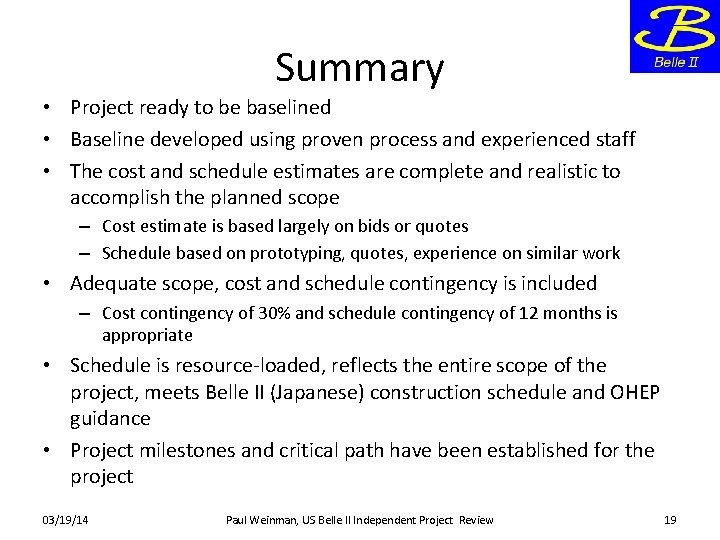 B
Belle II

Summary

• Project ready to be baselined
• Baseline developed using proven process and experienced staff
• The cost and schedule estimates are complete and realistic to accomplish the planned scope
  – Cost estimate is based largely on bids or quotes
  – Schedule based on prototyping, quotes, experience on similar work
• Adequate scope, cost and schedule contingency is included
  – Cost contingency of 30% and schedule contingency of 12 months is appropriate
• Schedule is resource-loaded, reflects the entire scope of the project, meets Belle II (Japanese) construction schedule and OHEP guidance
• Project milestones and critical path have been established for the project

03/19/14 Paul Weinman, US Belle II Independent Project Review 19